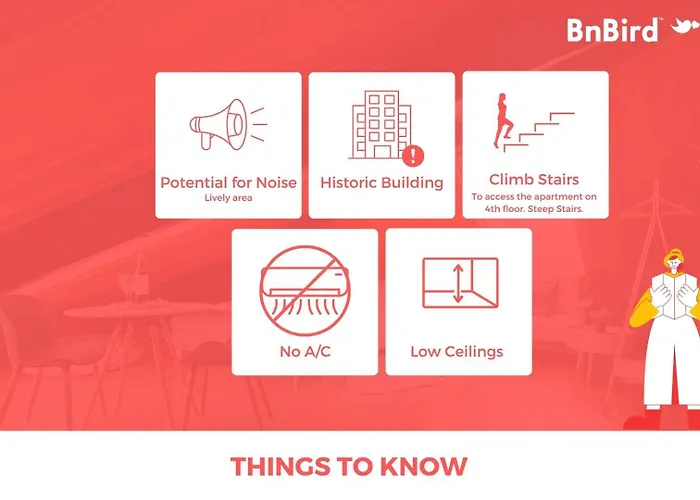 BnBird™

Potential for Noise
Lively area

Historic Building

Climb Stairs
To access the apartment on 4th floor. Steep Stairs.

No A/C

Low Ceilings

THINGS TO KNOW